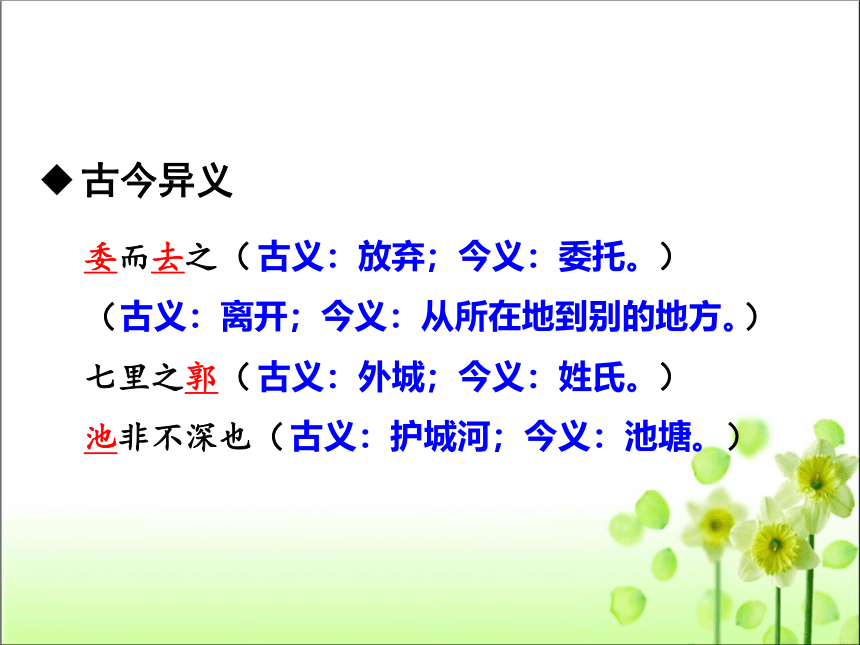 ◆古今异义

委而去之（古义：放弃；今义：委托。）

（古义：离开；今义：从所在地到别的地方。）

七里之郭（古义：外城；今义：姓氏。）

池非不深也（古义：护城河；今义：池塘。）